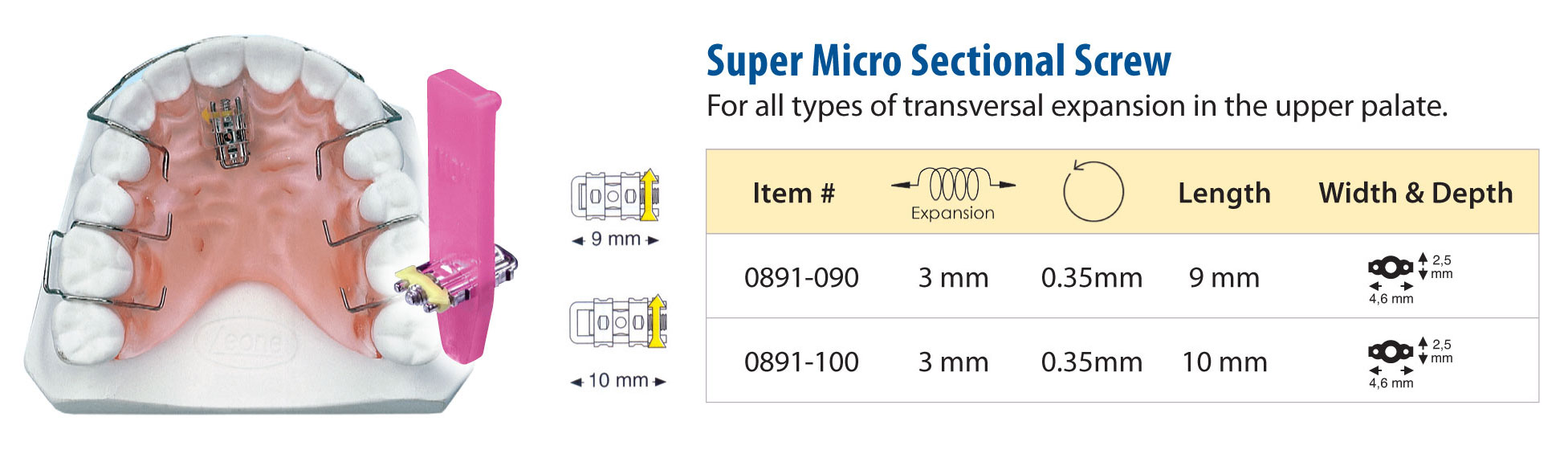 Leone

9 mm

10 mm

Super Micro Sectional Screw

For all types of transversal expansion in the upper palate.

| Item # | Expansion | | Length | Width & Depth |
|---|---|---|---|---|
| 0891-090 | 3 mm | 0.35mm | 9 mm | 2,5 mm 4,6 mm |
| 0891-100 | 3 mm | 0.35mm | 10 mm | 2,5 mm 4,6 mm |